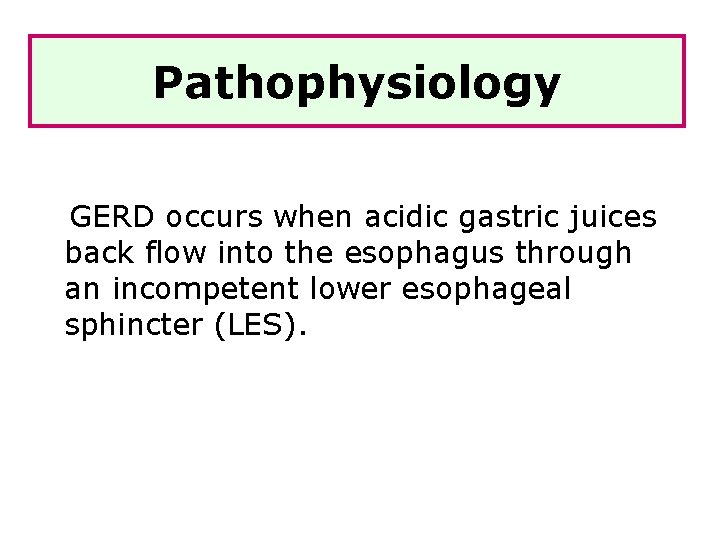 Pathophysiology

GERD occurs when acidic gastric juices back flow into the esophagus through an incompetent lower esophageal sphincter (LES).